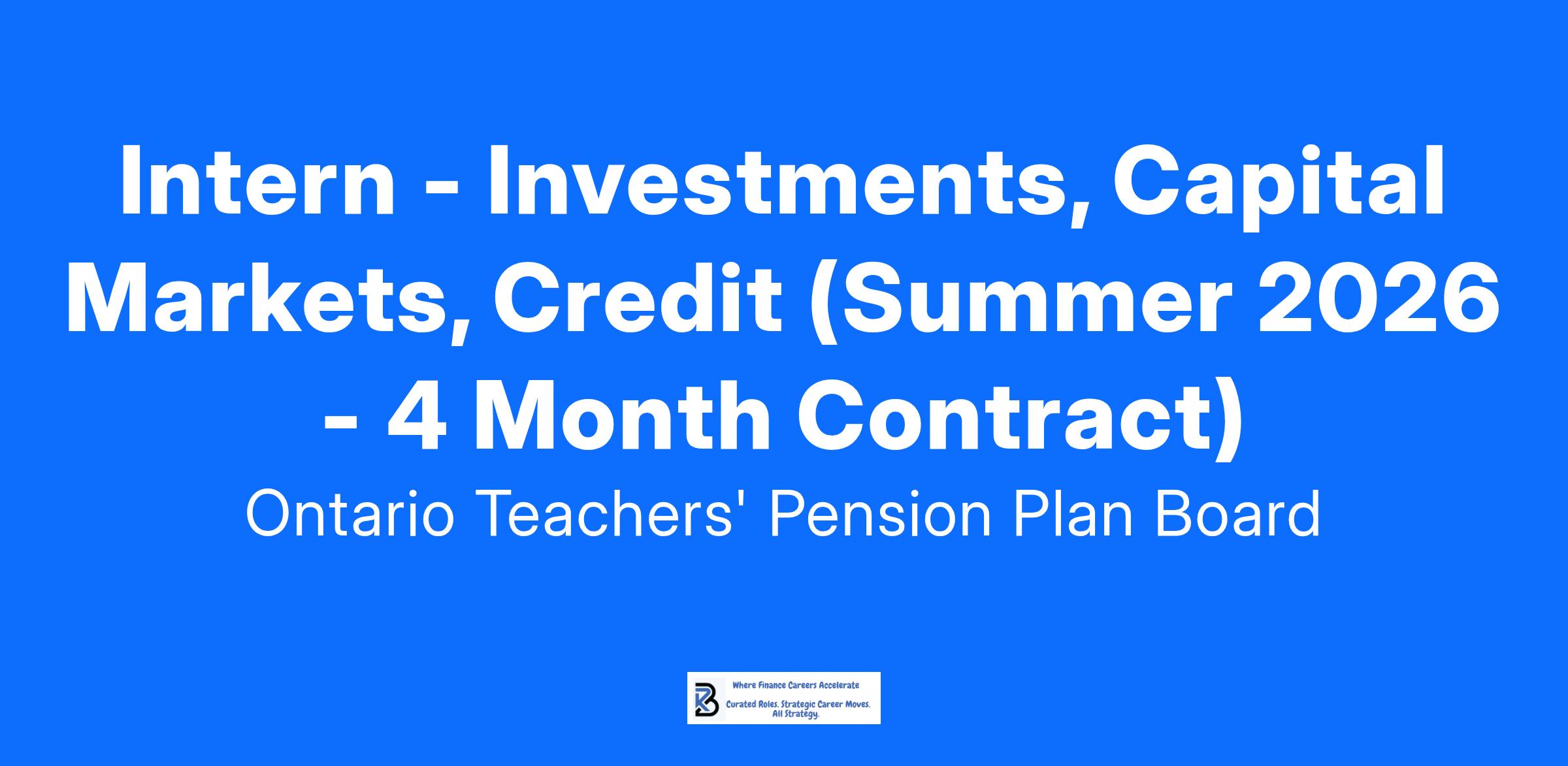 Intern - Investments, Capital Markets, Credit (Summer 2026 - 4 Month Contract)

Ontario Teachers' Pension Plan Board

Where Finance Careers Accelerate

Curated Roles. Strategic Career Moves. All Strategy.